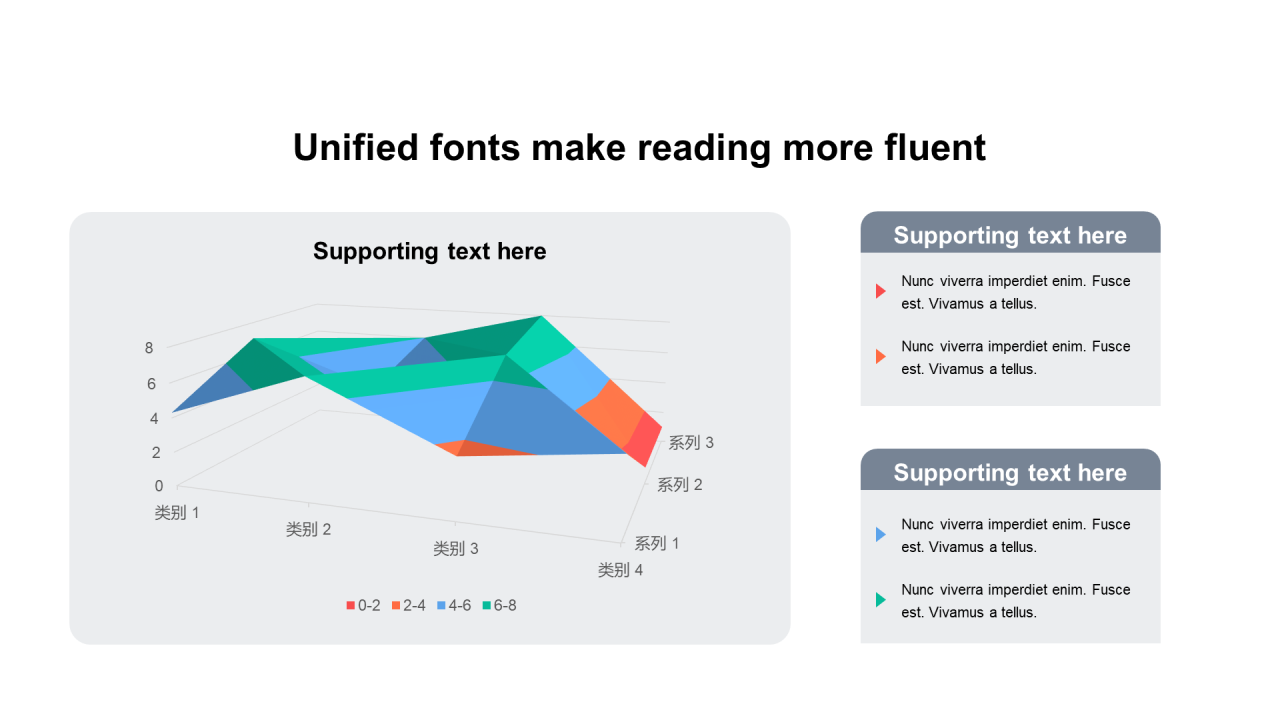 Unified fonts make reading more fluent

Supporting text here

8
6
4
2
0

类别 1
类别 2
类别 3
类别 4

系列 3
系列 2
系列 1

0-2 2-4 4-6 6-8

Supporting text here

Nunc viverra imperdiet enim. Fusce est. Vivamus a tellus.

Nunc viverra imperdiet enim. Fusce est. Vivamus a tellus.

Supporting text here

Nunc viverra imperdiet enim. Fusce est. Vivamus a tellus.

Nunc viverra imperdiet enim. Fusce est. Vivamus a tellus.